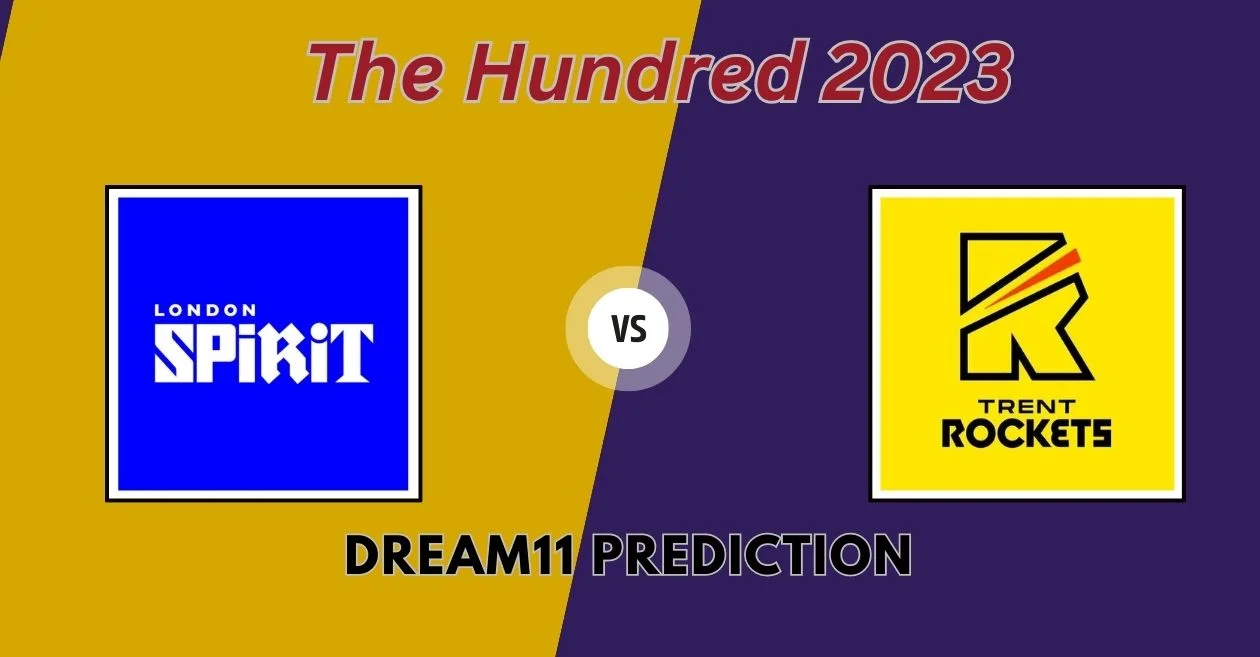 The Hundred 2023

LONDON SPIRIT

VS

TRENT ROCKETS

DREAM11 PREDICTION